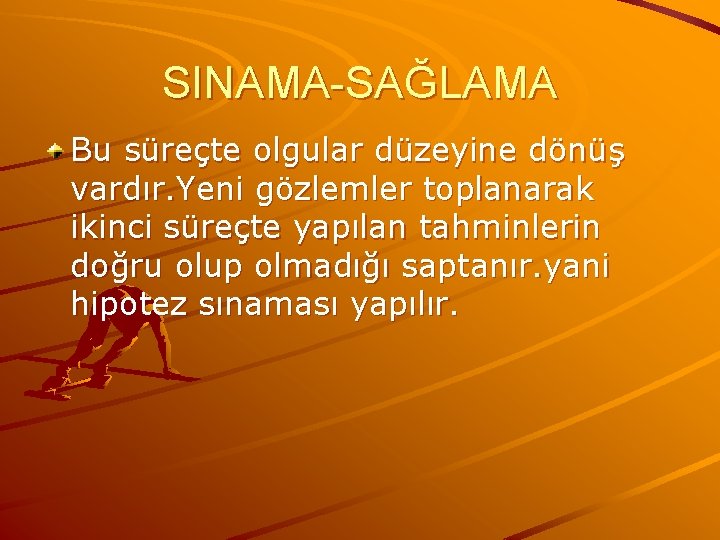 SINAMA-SAĞLAMA

Bu süreçte olgular düzeyine dönüş vardır.Yeni gözlemler toplanarak ikinci süreçte yapılan tahminlerin doğru olup olmadığı saptanır.yani hipotez sınaması yapılır.